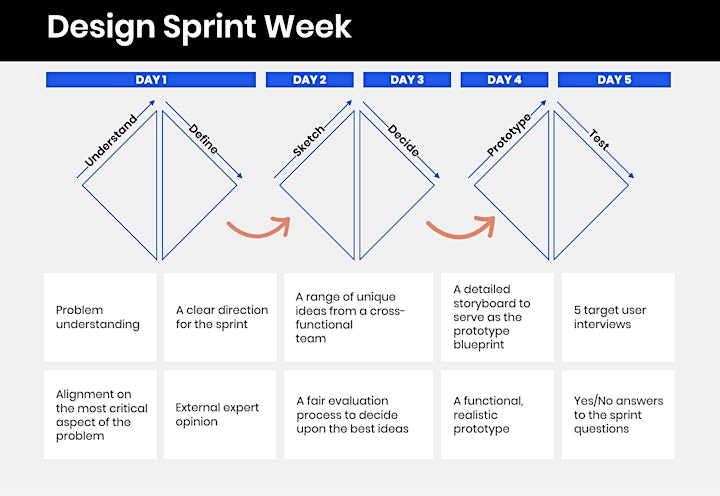 Design Sprint Week

DAY 1

DAY 2

DAY 3

DAY 4

DAY 5

Understand

Define

Sketch

Decide

Prototype

Test

Problem understanding

A clear direction for the sprint

A range of unique ideas from a cross-functional team

A detailed storyboard to serve as the prototype blueprint

5 target user interviews

Alignment on the most critical aspect of the problem

External expert opinion

A fair evaluation process to decide upon the best ideas

A functional, realistic prototype

Yes/No answers to the sprint questions